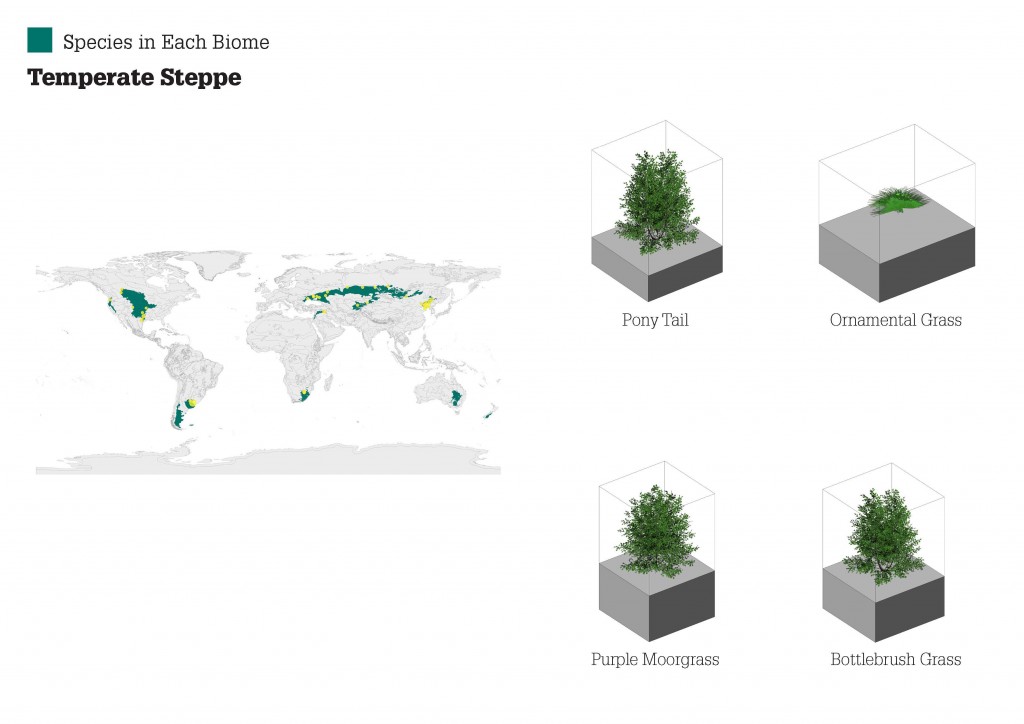 Species in Each Biome

Temperate Steppe

Pony Tail

Ornamental Grass

Purple Moorgrass

Bottlebrush Grass